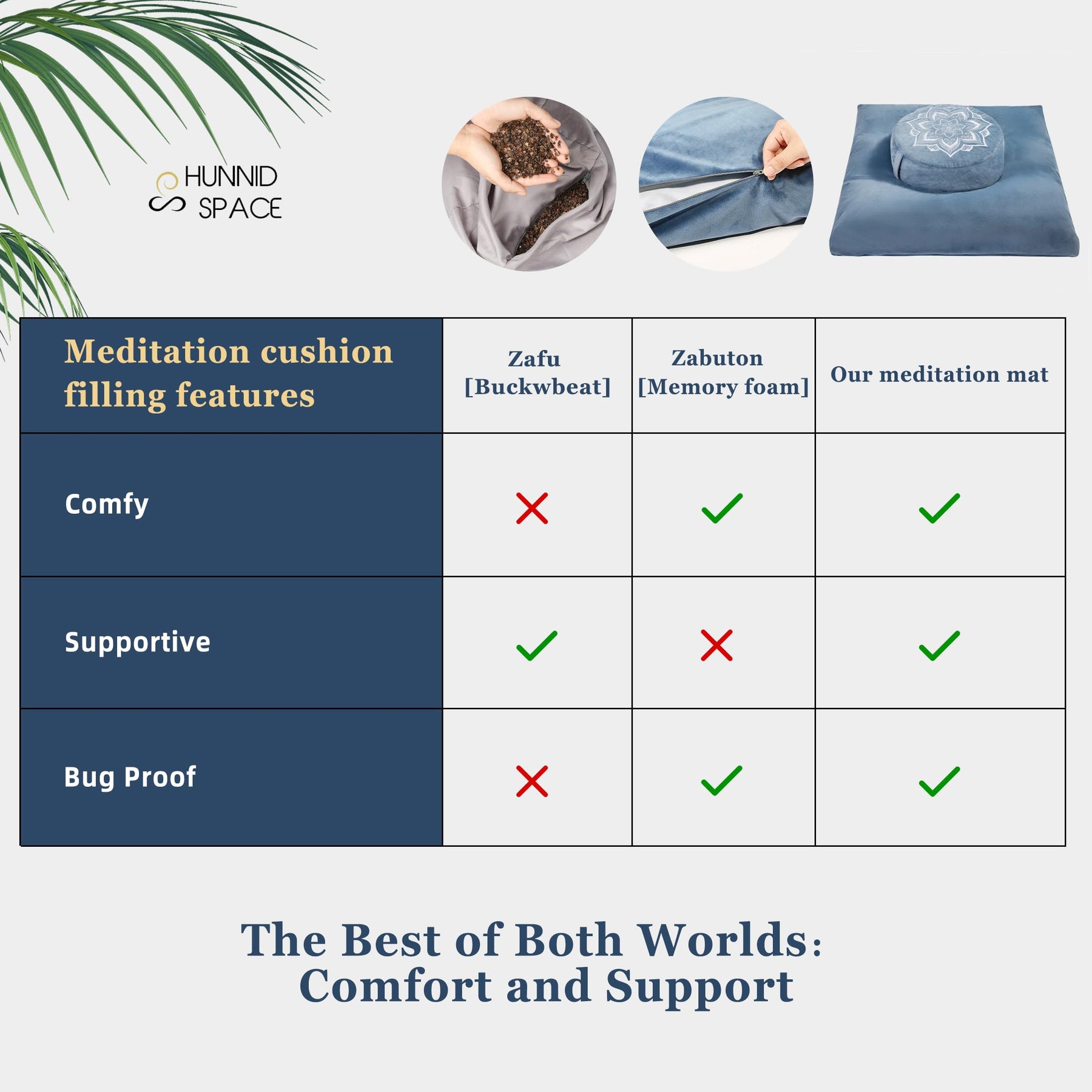 HUNNID SPACE

| Meditation cushion filling features | Zafu [Buckwbeat] | Zabuton [Memory foam] | Our meditation mat |
|---|---|---|---|
| Comfy | ✗ | ✓ | ✓ |
| Supportive | ✓ | ✗ | ✓ |
| Bug Proof | ✗ | ✓ | ✓ |

The Best of Both Worlds: Comfort and Support